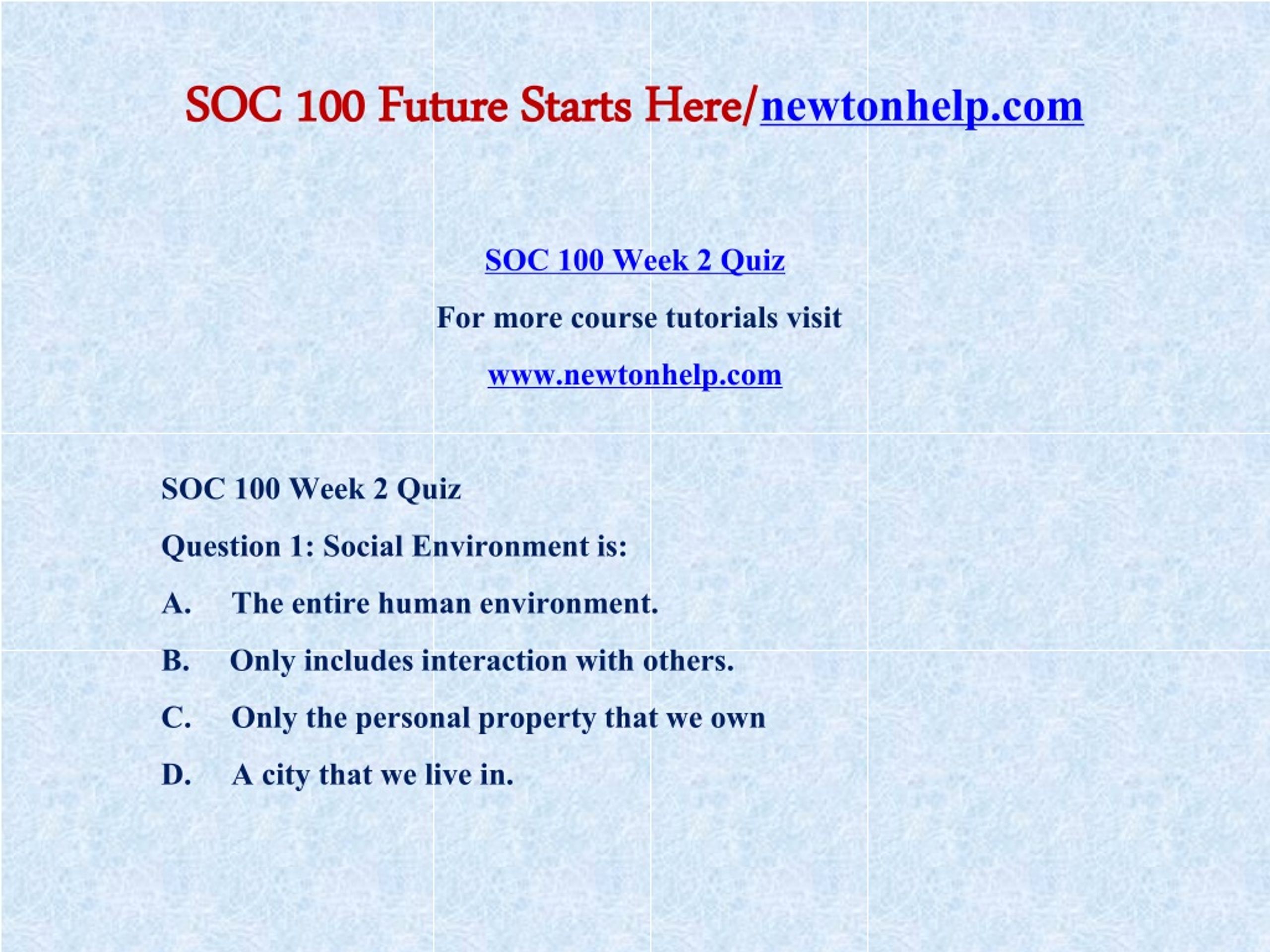 SOC 100 Future Starts Here/newtonhelp.com

SOC 100 Week 2 Quiz

For more course tutorials visit

www.newtonhelp.com

SOC 100 Week 2 Quiz

Question 1: Social Environment is:

A. The entire human environment.

B. Only includes interaction with others.

C. Only the personal property that we own

D. A city that we live in.